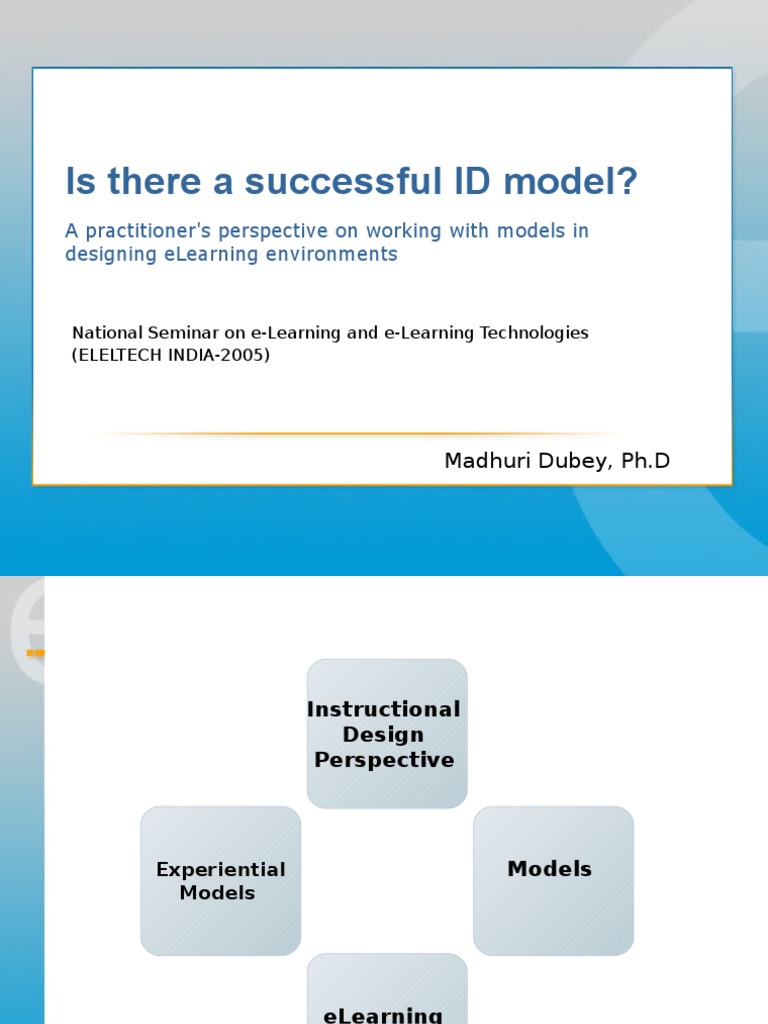 Is there a successful ID model?

A practitioner's perspective on working with models in designing eLearning environments

National Seminar on e-Learning and e-Learning Technologies (ELELTECH INDIA-2005)

Madhuri Dubey, Ph.D

Instructional Design Perspective

Experiential Models

Models

eLearning